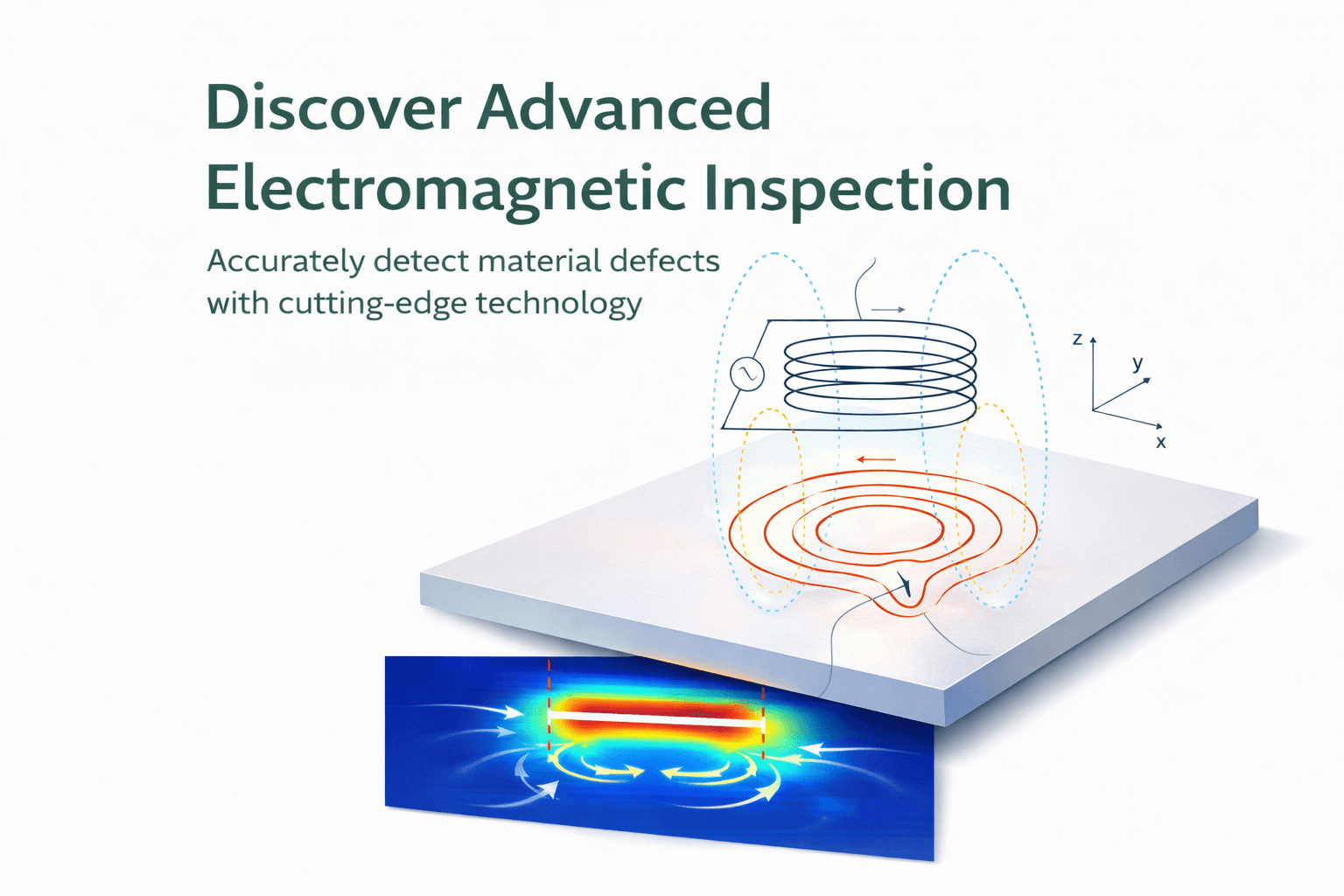 Discover Advanced Electromagnetic Inspection

Accurately detect material defects with cutting-edge technology

z
y
x